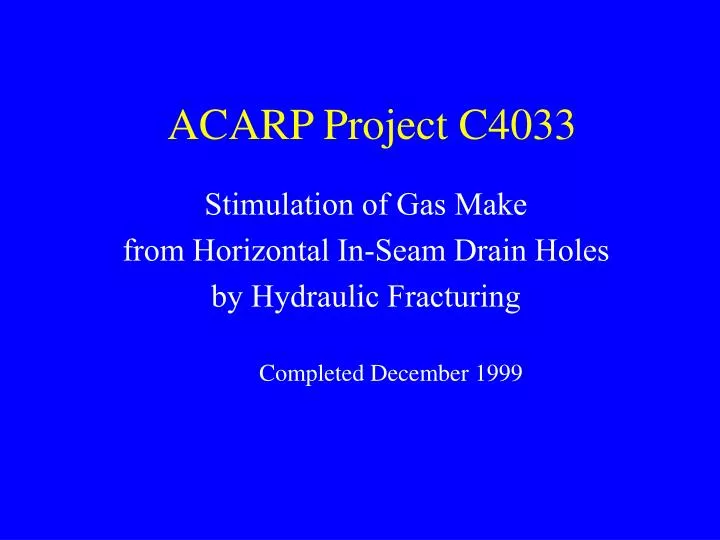 ACARP Project C4033

Stimulation of Gas Make
from Horizontal In-Seam Drain Holes
by Hydraulic Fracturing

Completed December 1999